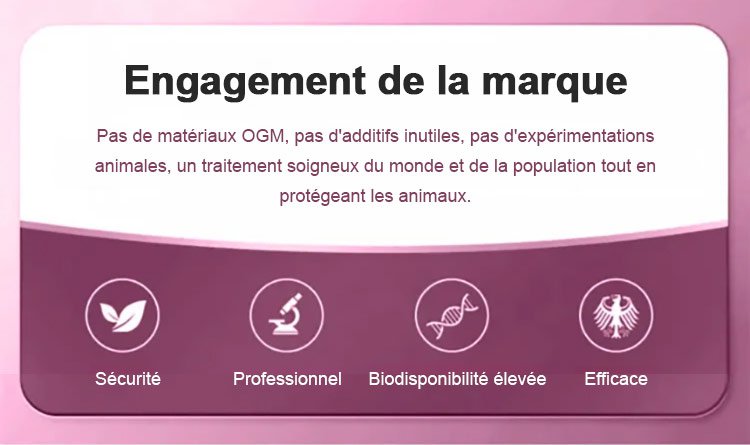 Engagement de la marque

Pas de matériaux OGM, pas d'additifs inutiles, pas d'expérimentations animales, un traitement soigneux du monde et de la population tout en protégeant les animaux.

Sécurité

Professionnel

Biodisponibilité élevée

Efficace